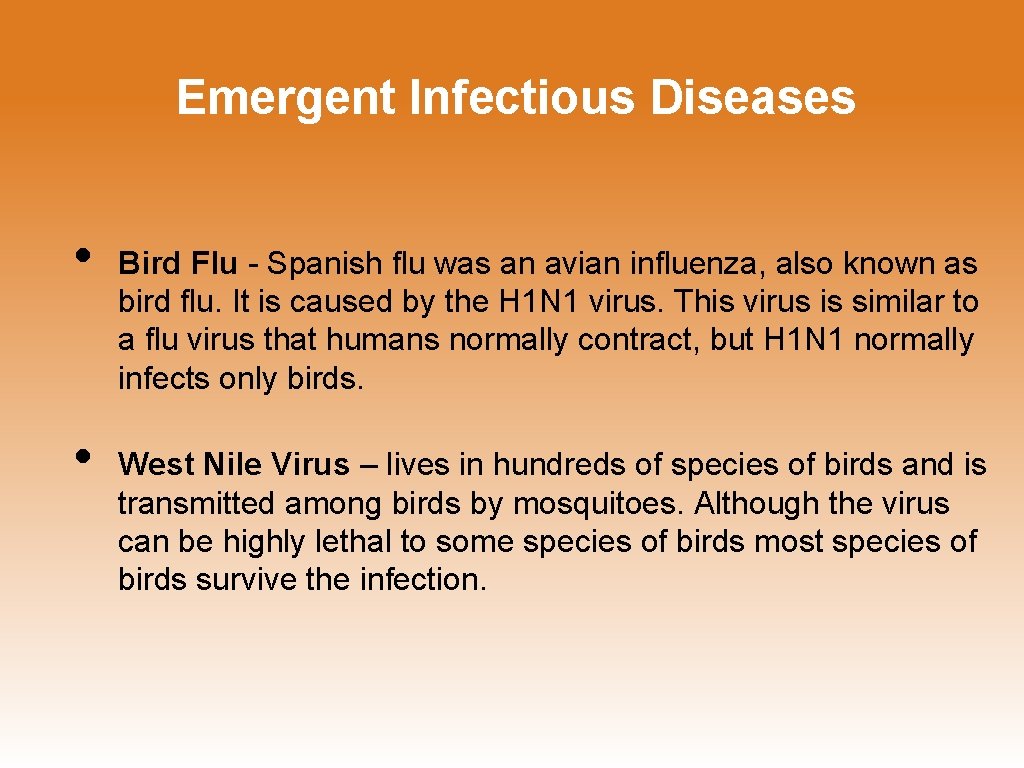 Emergent Infectious Diseases

• Bird Flu - Spanish flu was an avian influenza, also known as bird flu. It is caused by the H1N1 virus. This virus is similar to a flu virus that humans normally contract, but H1N1 normally infects only birds.

• West Nile Virus – lives in hundreds of species of birds and is transmitted among birds by mosquitoes. Although the virus can be highly lethal to some species of birds most species of birds survive the infection.